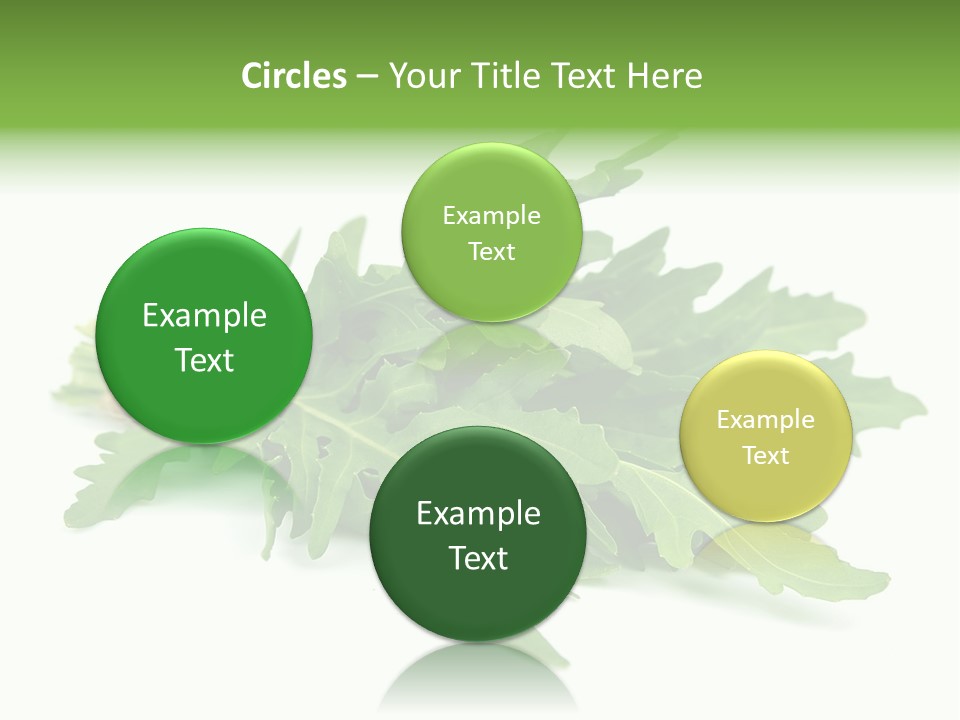 Circles – Your Title Text Here

Example Text

Example Text

Example Text

Example Text